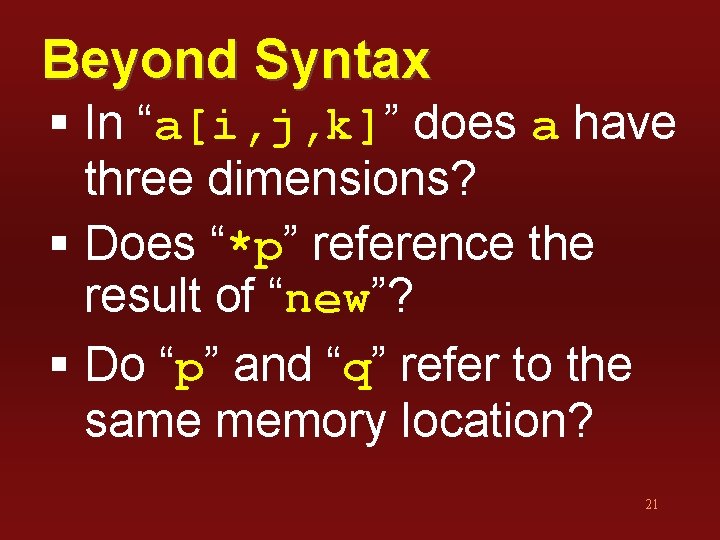 Beyond Syntax

▪ In “a[i,j,k]” does a have three dimensions?

▪ Does “*p” reference the result of “new”?

▪ Do “p” and “q” refer to the same memory location?

21